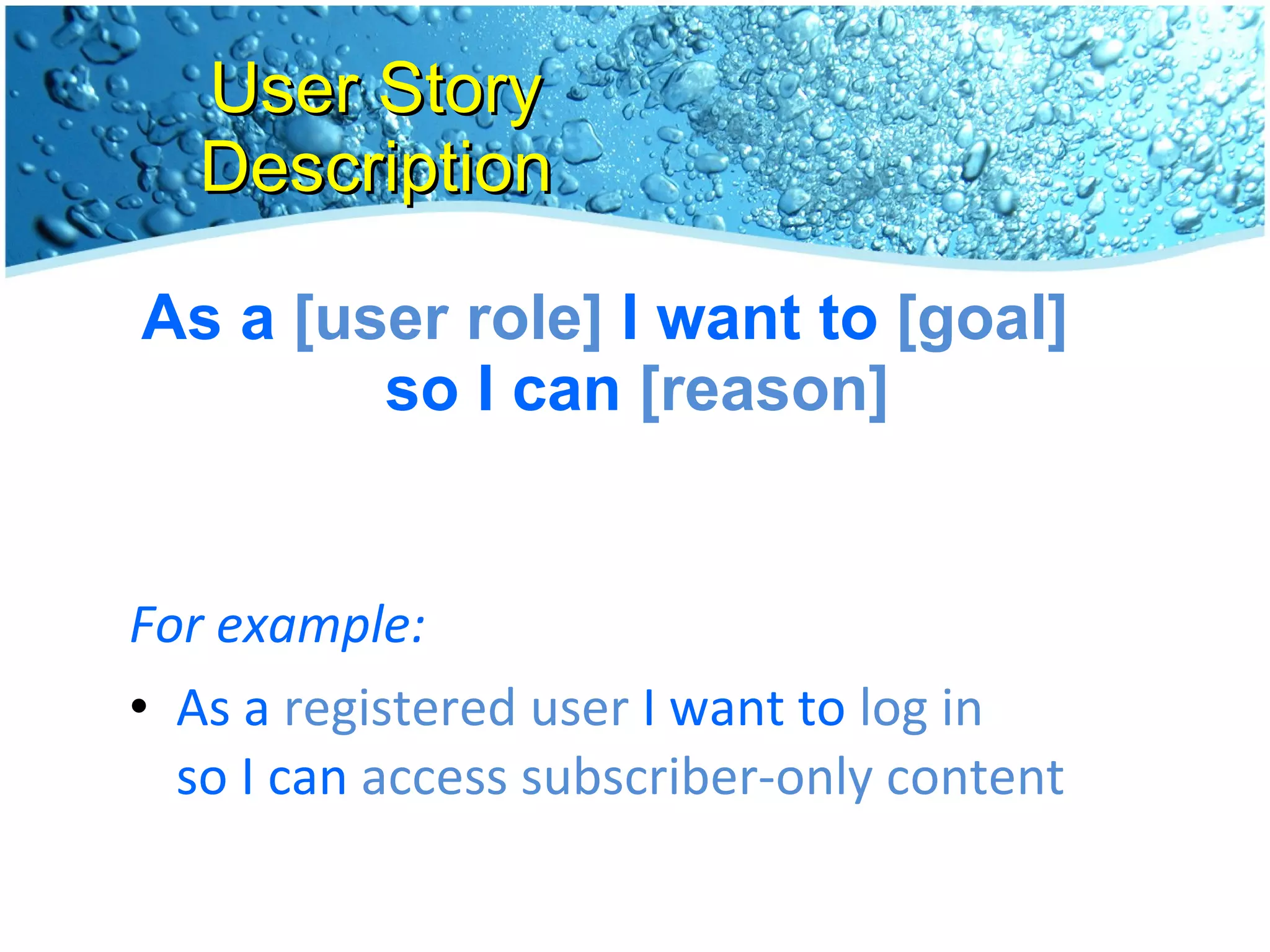 User Story Description

As a [user role] I want to [goal] so I can [reason]

For example:

• As a registered user I want to log in so I can access subscriber-only content